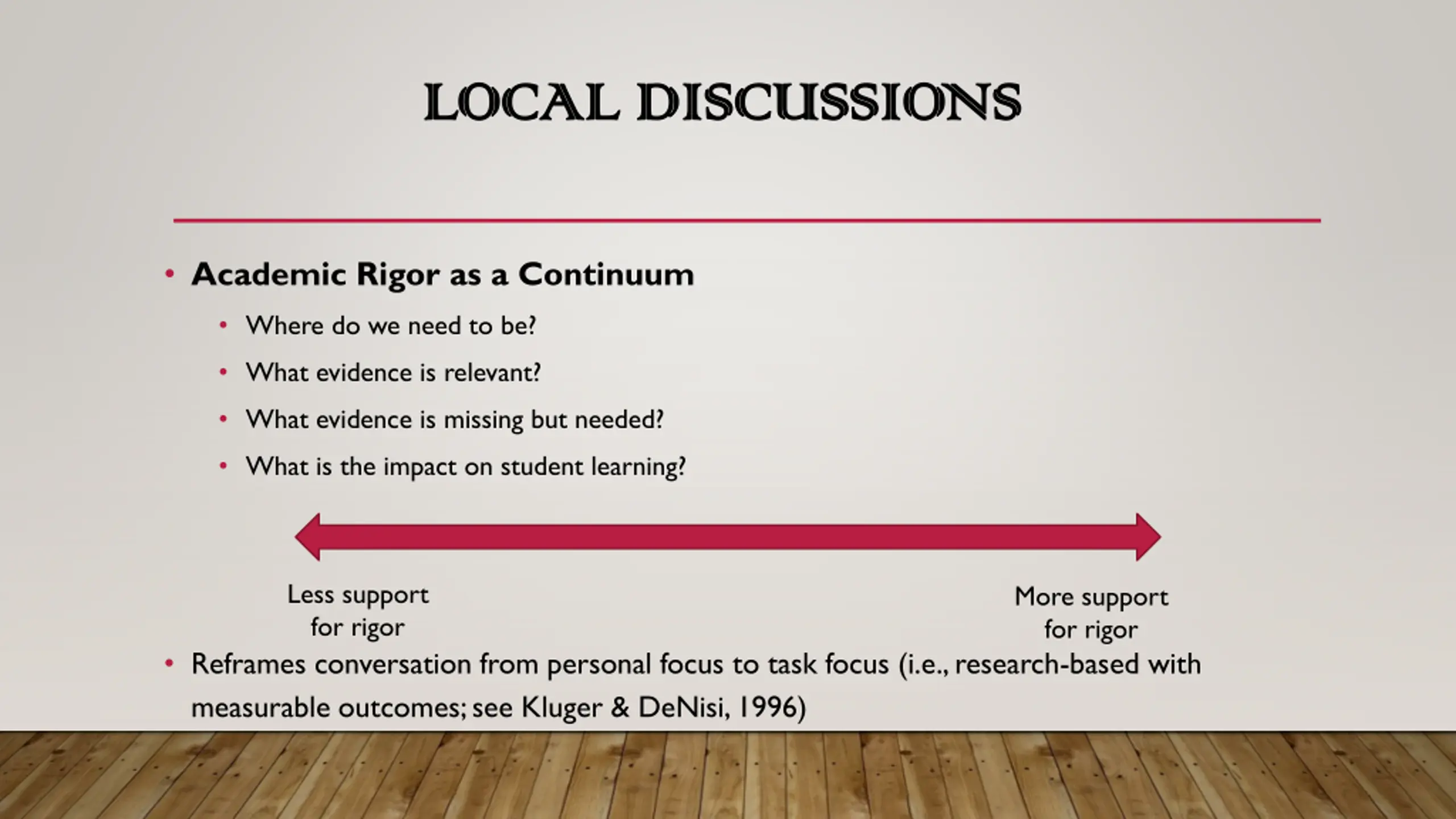 LOCAL DISCUSSIONS

• Academic Rigor as a Continuum
  • Where do we need to be?
  • What evidence is relevant?
  • What evidence is missing but needed?
  • What is the impact on student learning?

Less support for rigor

More support for rigor

• Reframes conversation from personal focus to task focus (i.e., research-based with measurable outcomes; see Kluger & DeNisi, 1996)